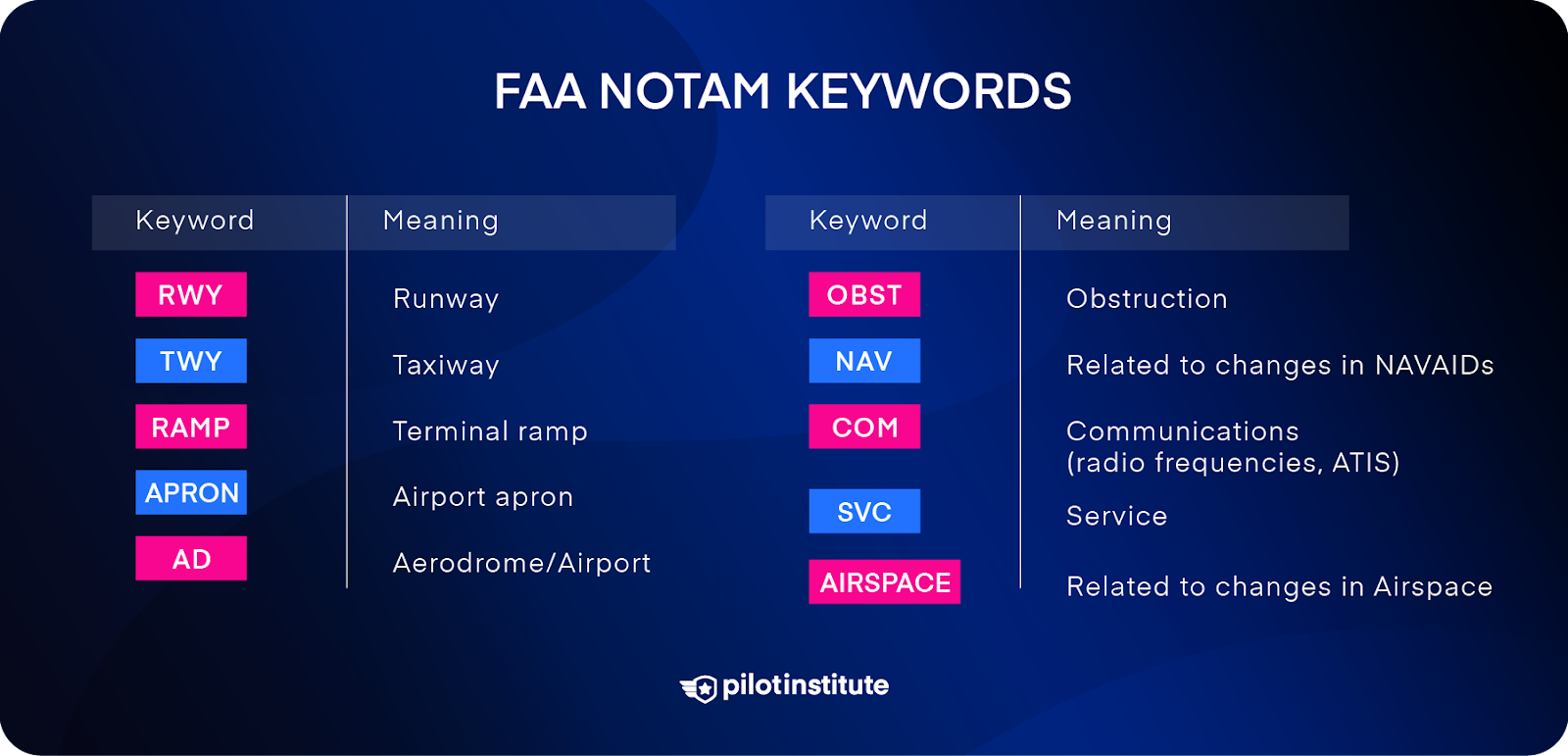 FAA NOTAM KEYWORDS

| Keyword | Meaning |
|---|---|
| RWY | Runway |
| TWY | Taxiway |
| RAMP | Terminal ramp |
| APRON | Airport apron |
| AD | Aerodrome/Airport |

| Keyword | Meaning |
|---|---|
| OBST | Obstruction |
| NAV | Related to changes in NAVAIDs |
| COM | Communications (radio frequencies, ATIS) |
| SVC | Service |
| AIRSPACE | Related to changes in Airspace |

pilotinstitute